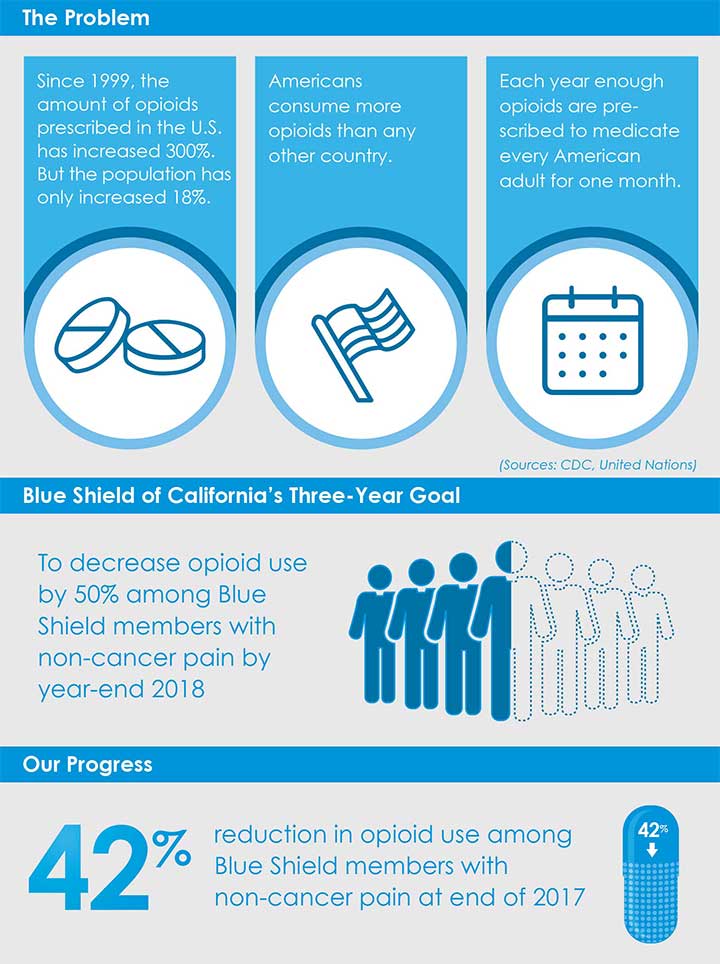 The Problem

Since 1999, the amount of opioids prescribed in the U.S. has increased 300%. But the population has only increased 18%.

Americans consume more opioids than any other country.

Each year enough opioids are prescribed to medicate every American adult for one month.

(Sources: CDC, United Nations)

Blue Shield of California's Three-Year Goal

To decrease opioid use by 50% among Blue Shield members with non-cancer pain by year-end 2018

Our Progress

42% reduction in opioid use among Blue Shield members with non-cancer pain at end of 2017

42%